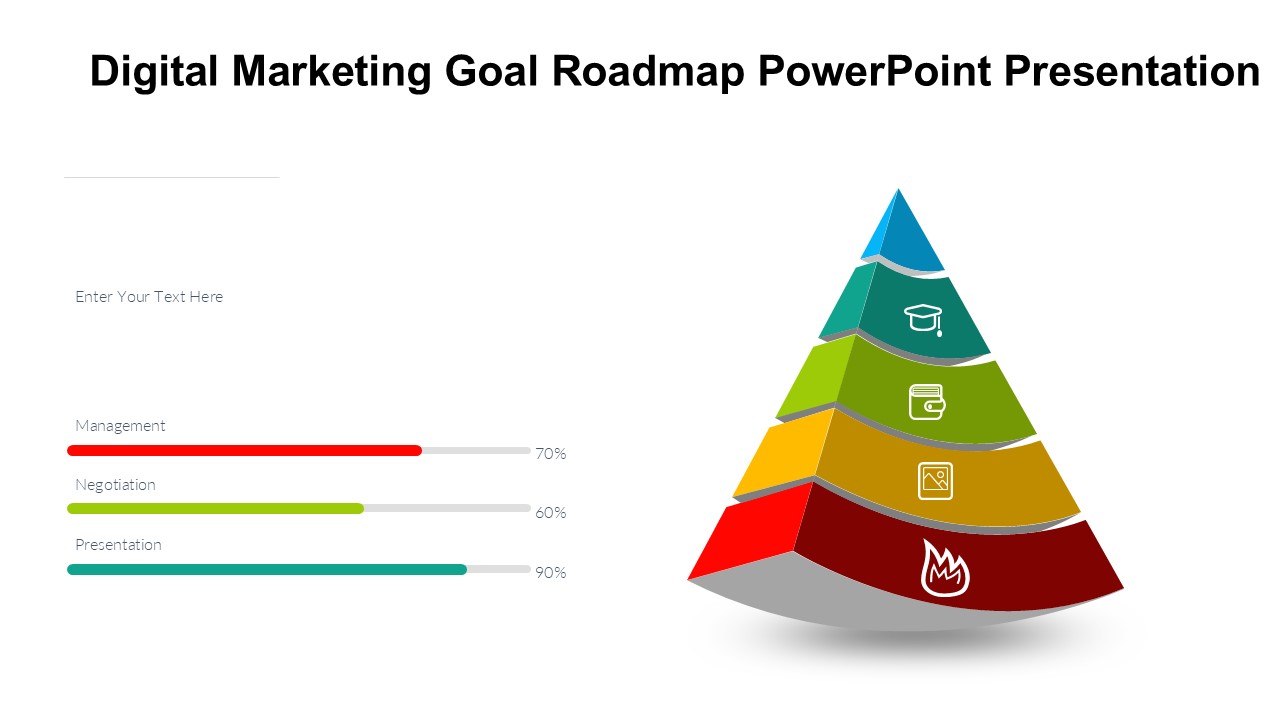 Digital Marketing Goal Roadmap PowerPoint Presentation

Enter Your Text Here

Management
70%
Negotiation
60%
Presentation
90%